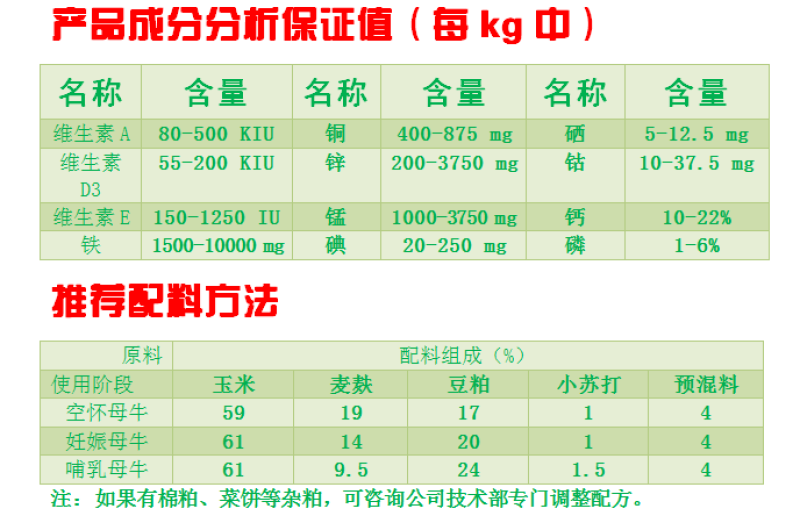 产品成分分析保证值（每 kg 中）

| 名称 | 含量 | 名称 | 含量 | 名称 | 含量 |
|---|---|---|---|---|---|
| 维生素 A | 80-500 KIU | 铜 | 400-875 mg | 硒 | 5-12.5 mg |
| 维生素 D3 | 55-200 KIU | 锌 | 200-3750 mg | 钴 | 10-37.5 mg |
| 维生素 E | 150-1250 IU | 锰 | 1000-3750 mg | 钙 | 10-22% |
| 铁 | 1500-10000 mg | 碘 | 20-250 mg | 磷 | 1-6% |

推荐配料方法

| 原料 | 配料组成（%） | | | | |
|---|---|---|---|---|---|
| 使用阶段 | 玉米 | 麦麸 | 豆粕 | 小苏打 | 预混料 |
| 空怀母牛 | 59 | 19 | 17 | 1 | 4 |
| 妊娠母牛 | 61 | 14 | 20 | 1 | 4 |
| 哺乳母牛 | 61 | 9.5 | 24 | 1.5 | 4 |

注：如果有棉粕、菜饼等杂粕，可咨询公司技术部专门调整配方。